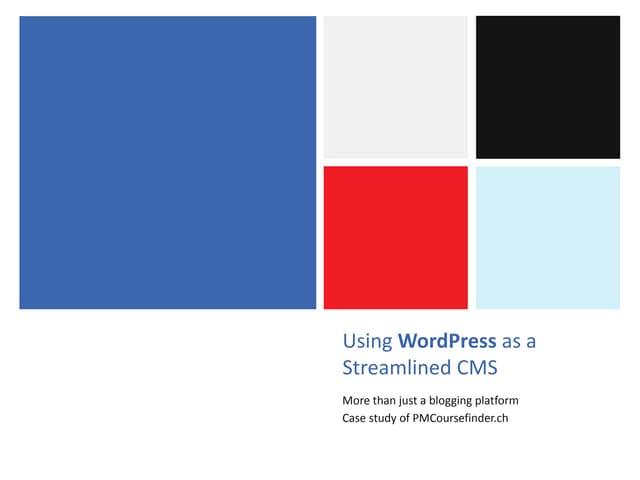 Using WordPress as a Streamlined CMS

More than just a blogging platform
Case study of PMCoursefinder.ch